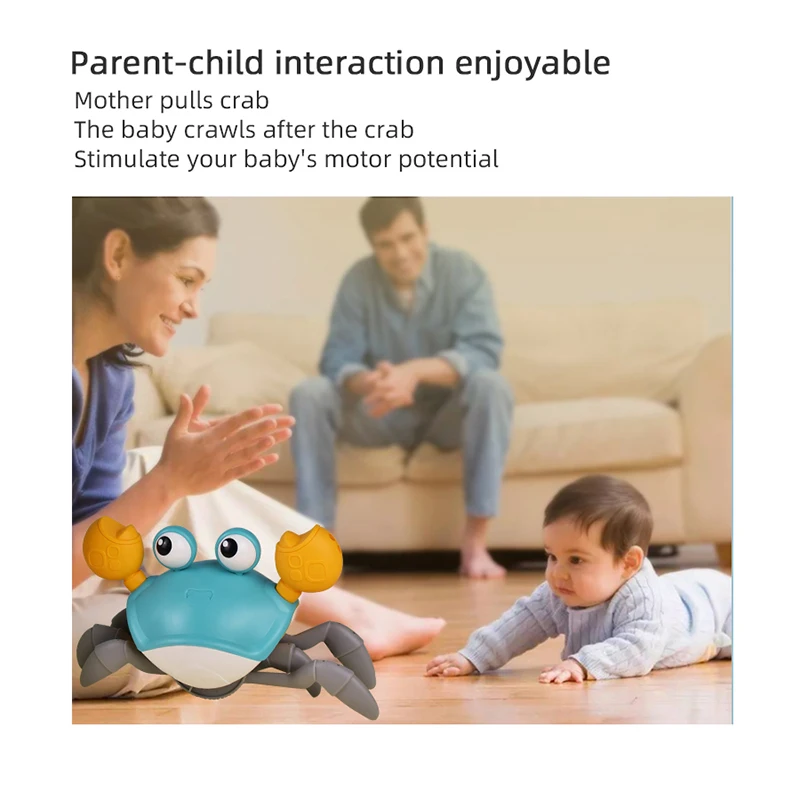 Parent-child interaction enjoyable
Mother pulls crab
The baby crawls after the crab
Stimulate your baby's motor potential